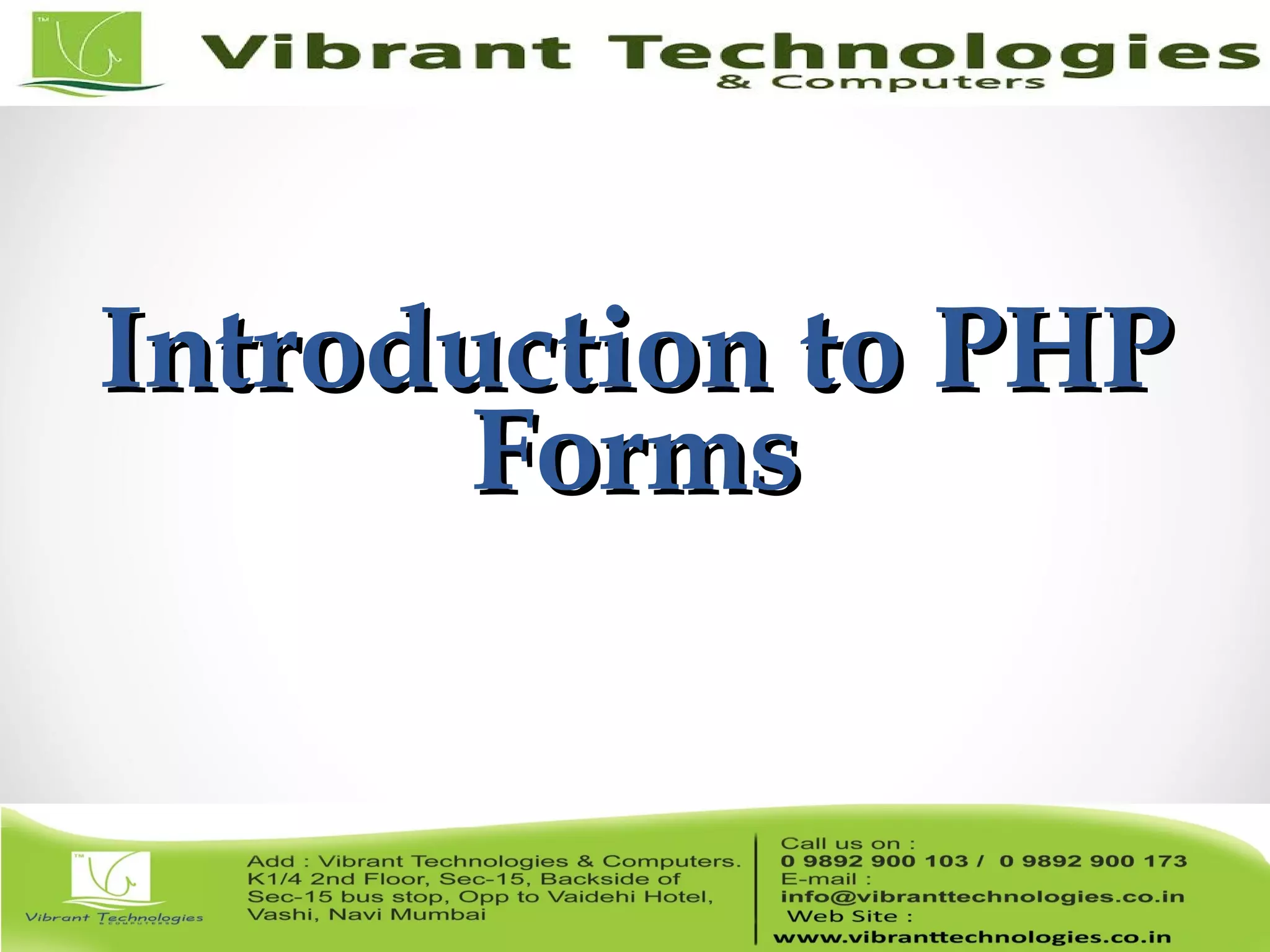 TM

Vibrant Technologies
& Computers

Introduction to PHP Forms

TM

Vibrant Technologies
& COMPUTERS

Add : Vibrant Technologies & Computers. K1/4 2nd Floor, Sec-15, Backside of Sec-15 bus stop, Opp to Vaidehi Hotel, Vashi, Navi Mumbai

Call us on :
0 9892 900 103 / 0 9892 900 173
E-mail :
info@vibranttechnologies.co.in
Web Site :
www.vibranttechnologies.co.in